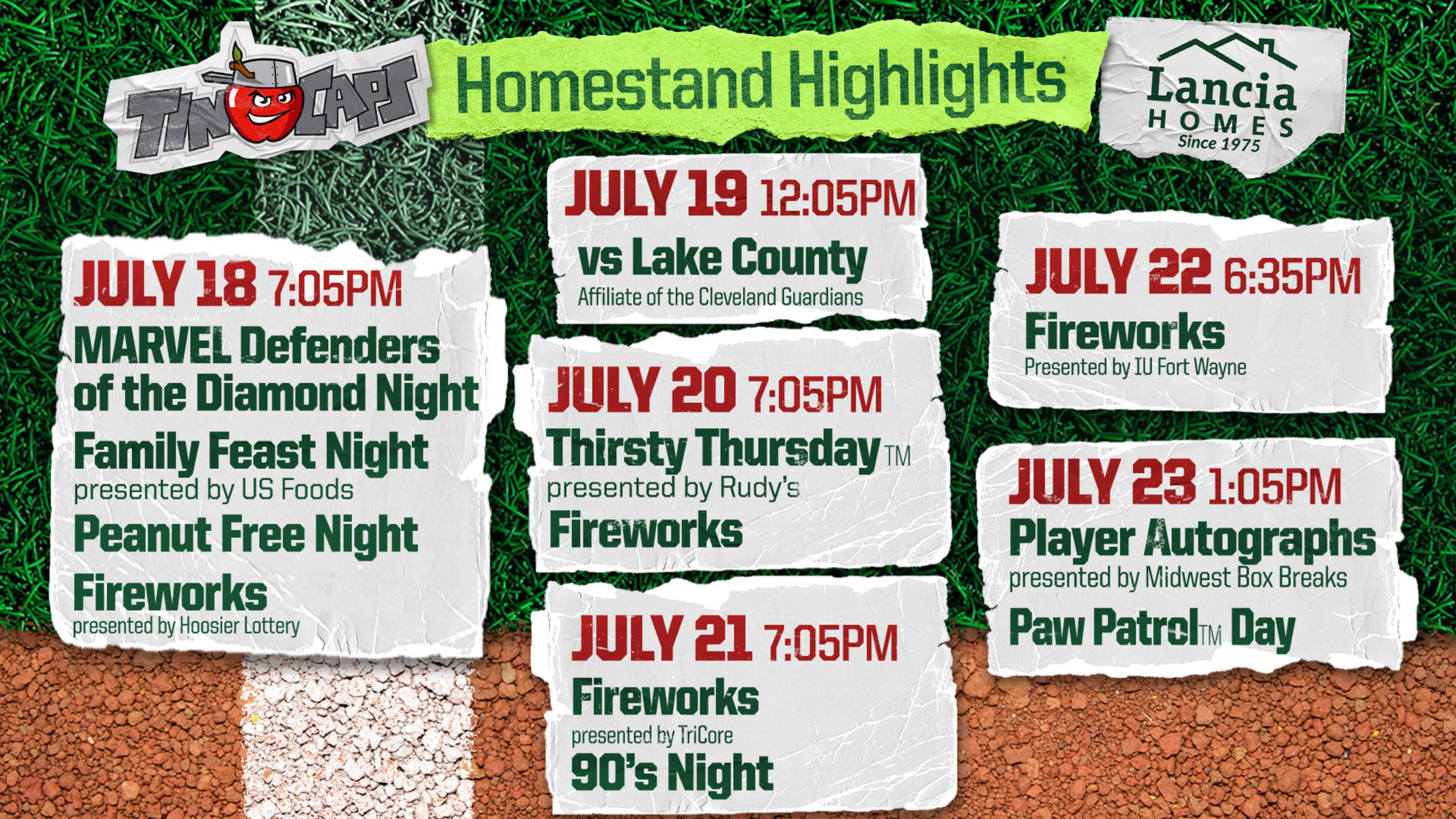 TINCAPS

Homestand Highlights

Lancia HOMES Since 1975

JULY 18 7:05PM
MARVEL Defenders of the Diamond Night
Family Feast Night
presented by US Foods
Peanut Free Night
Fireworks
presented by Hoosier Lottery

JULY 19 12:05PM
vs Lake County
Affiliate of the Cleveland Guardians

JULY 20 7:05PM
Thirsty Thursday TM
presented by Rudy's
Fireworks

JULY 21 7:05PM
Fireworks
presented by TriCore
90's Night

JULY 22 6:35PM
Fireworks
Presented by IU Fort Wayne

JULY 23 1:05PM
Player Autographs
presented by Midwest Box Breaks
Paw Patrol TM Day